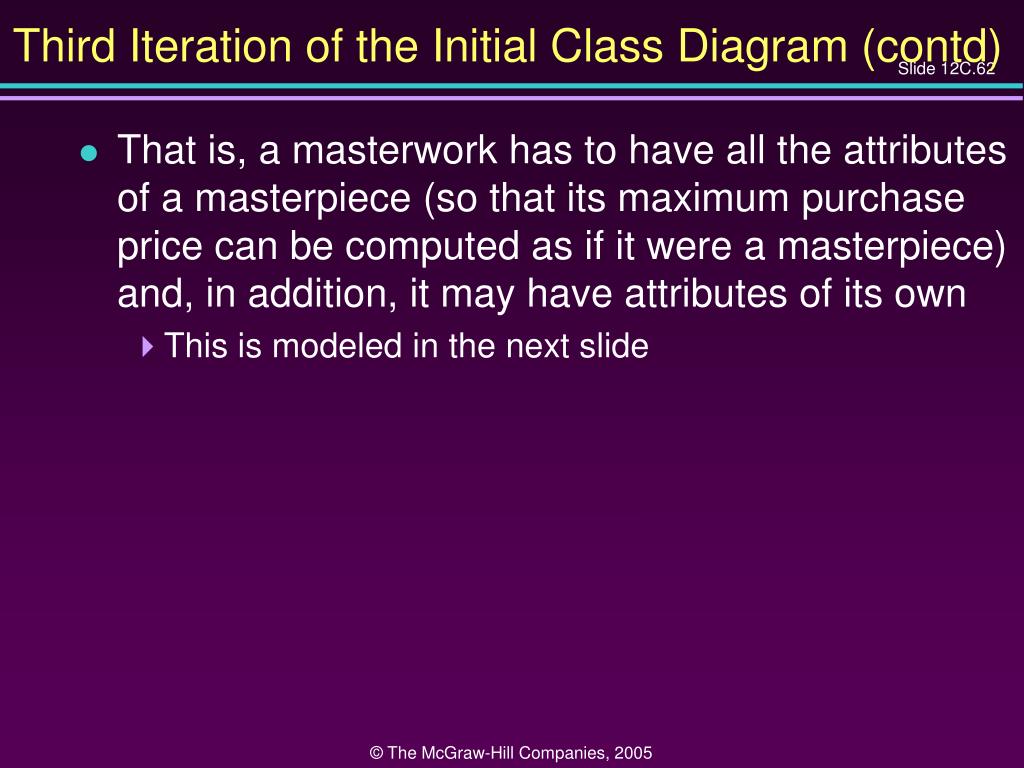 Third Iteration of the Initial Class Diagram (contd)

Slide 12C.62

That is, a masterwork has to have all the attributes of a masterpiece (so that its maximum purchase price can be computed as if it were a masterpiece) and, in addition, it may have attributes of its own

This is modeled in the next slide

© The McGraw-Hill Companies, 2005